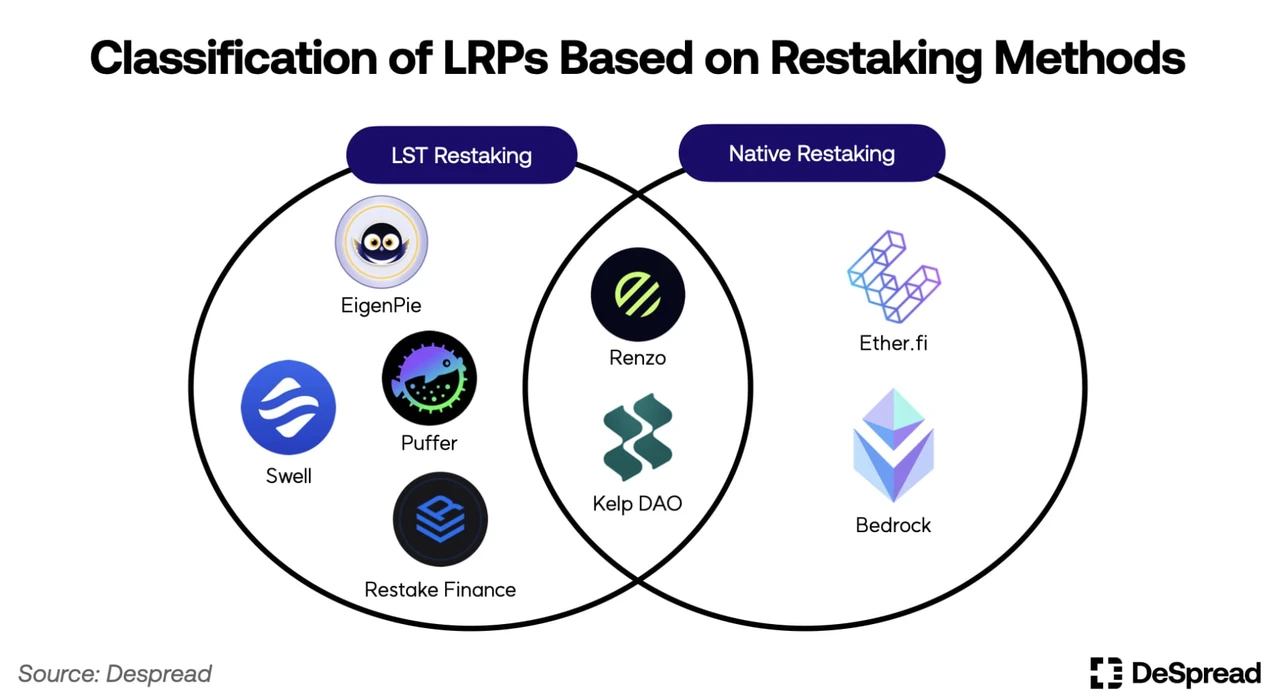 Classification of LRPs Based on Restaking Methods

LST Restaking

Native Restaking

EigenPie

Swell

Puffer

Restake Finance

Renzo

Kelp DAO

Ether.fi

Bedrock

Source: Despread

DeSpread